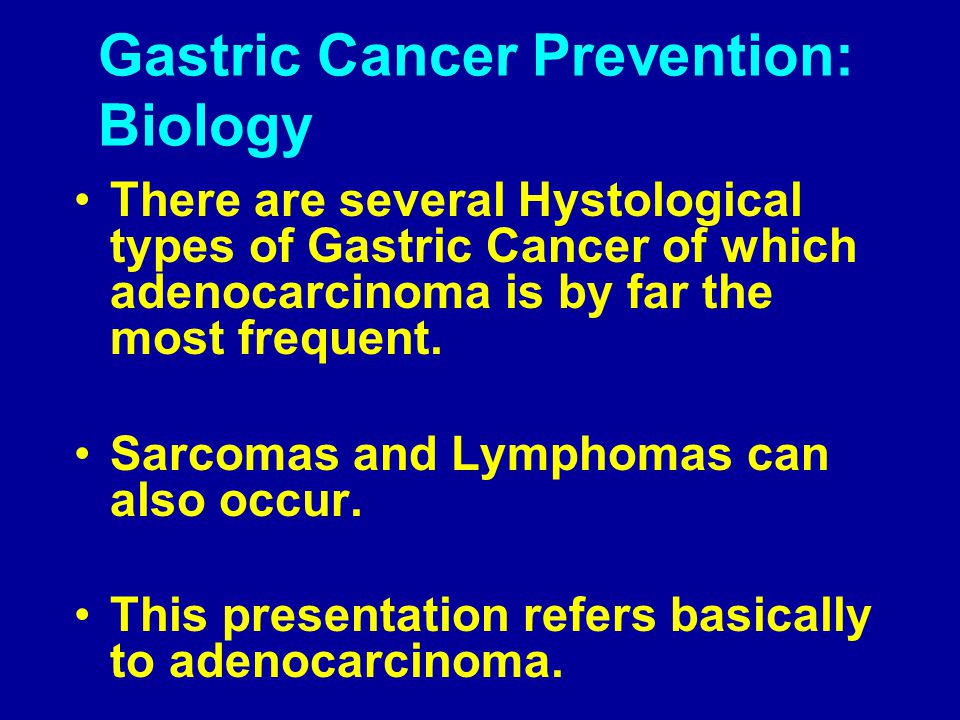 Gastric Cancer Prevention: Biology

• There are several Hystological types of Gastric Cancer of which adenocarcinoma is by far the most frequent.

• Sarcomas and Lymphomas can also occur.

• This presentation refers basically to adenocarcinoma.